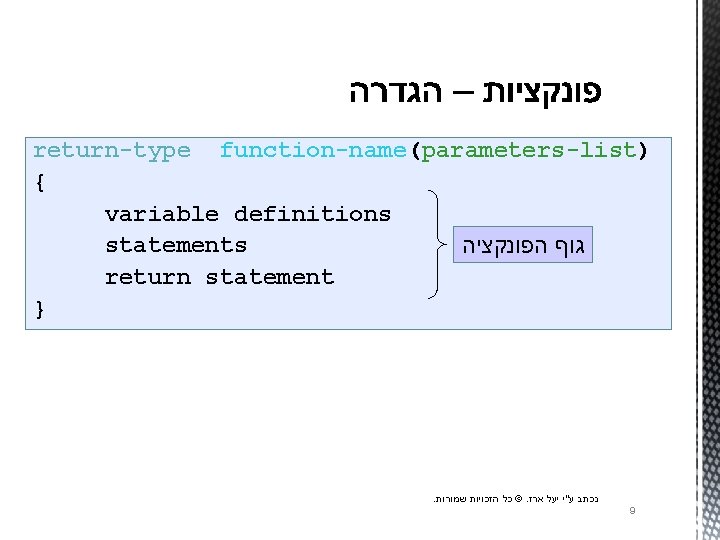 פונקציות – הגדרה

return-type function-name(parameters-list)
{
variable definitions
statements
return statement
}

גוף הפונקציה

נכתב ע"י יעל ארז. © כל הזכויות שמורות.

9